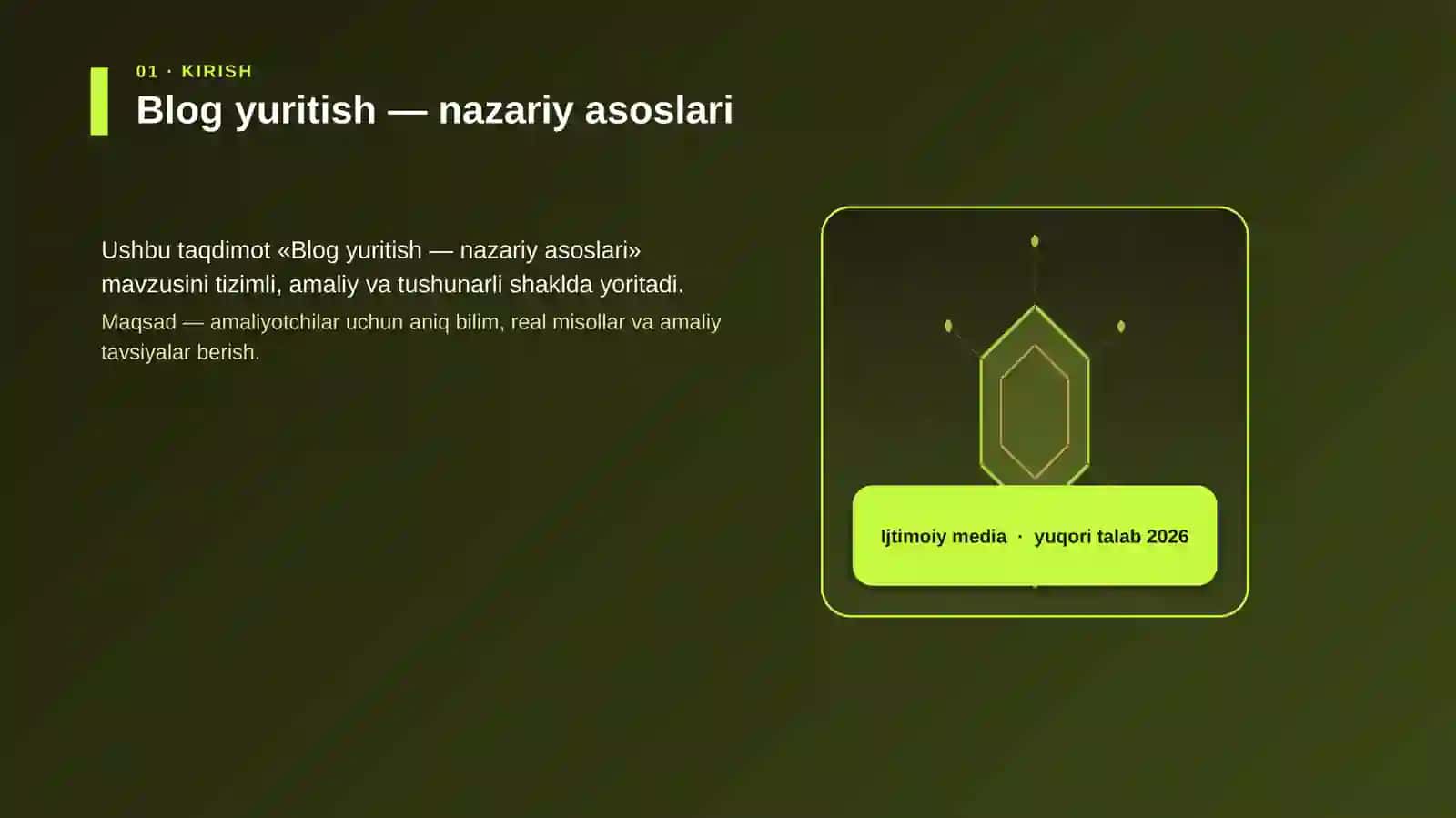 01 · KIRISH

Blog yuritish — nazariy asoslari

Ushbu taqdimot «Blog yuritish — nazariy asoslari» mavzusini tizimli, amaliy va tushunarli shaklda yoritadi.

Maqsad — amaliyotchilar uchun aniq bilim, real misollar va amaliy tavsiyalar berish.

Ijtimoiy media · yuqori talab 2026